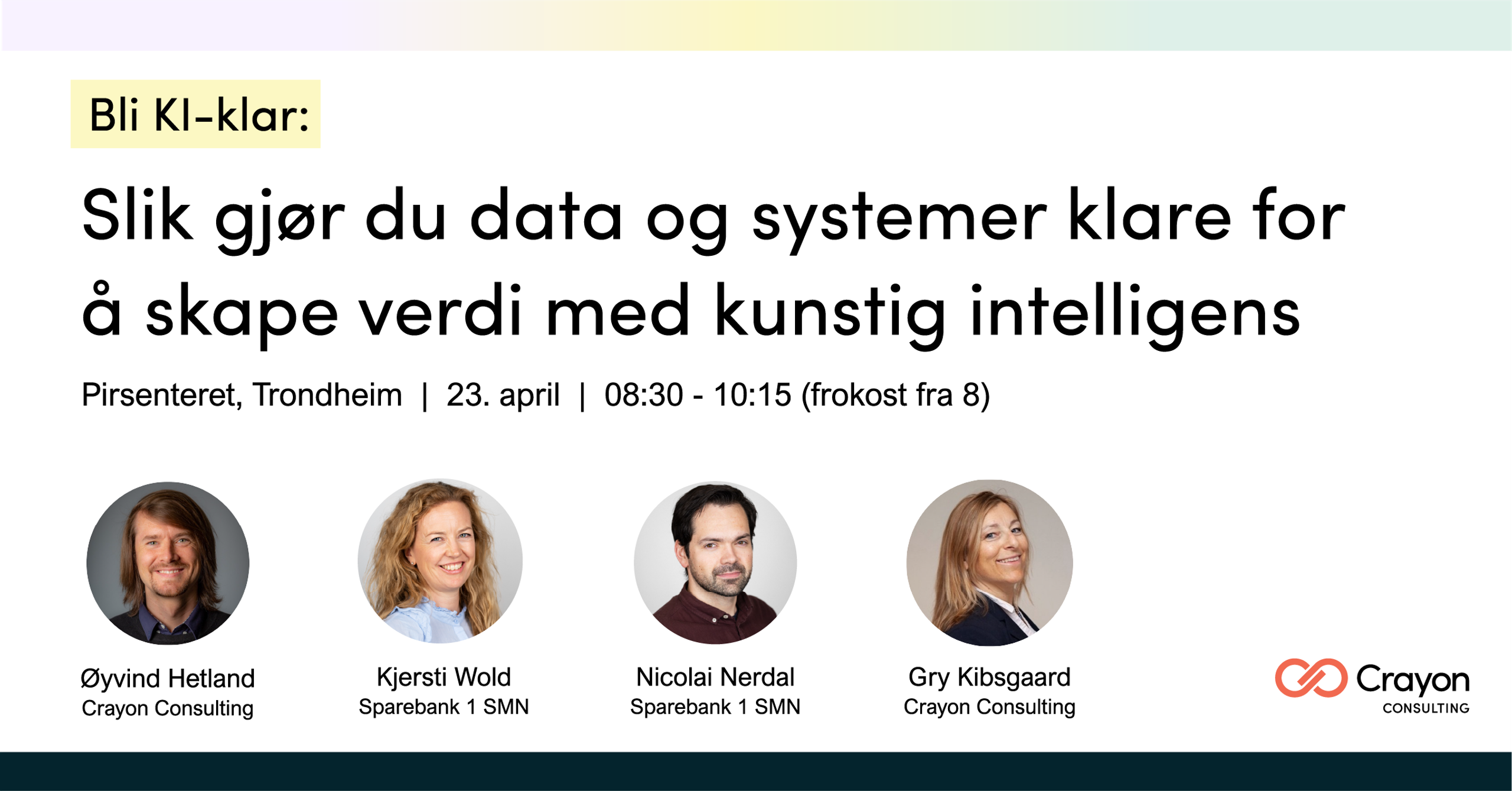 Bli KI-klar:

Slik gjør du data og systemer klare for å skape verdi med kunstig intelligens

Pirsenteret, Trondheim | 23. april | 08:30 - 10:15 (frokost fra 8)

Øyvind Hetland
Crayon Consulting

Kjersti Wold
Sparebank 1 SMN

Nicolai Nerdal
Sparebank 1 SMN

Gry Kibsgaard
Crayon Consulting

Crayon
CONSULTING